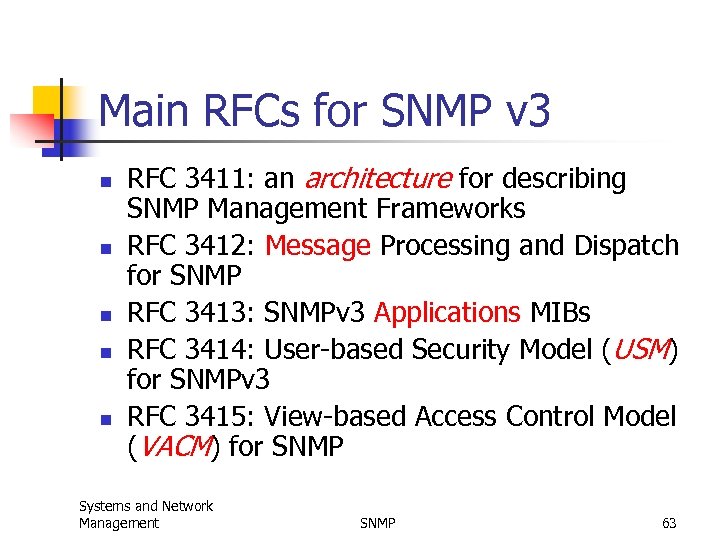 Main RFCs for SNMP v3

- RFC 3411: an architecture for describing SNMP Management Frameworks
- RFC 3412: Message Processing and Dispatch for SNMP
- RFC 3413: SNMPv3 Applications MIBs
- RFC 3414: User-based Security Model (USM) for SNMPv3
- RFC 3415: View-based Access Control Model (VACM) for SNMP

Systems and Network Management

SNMP

63